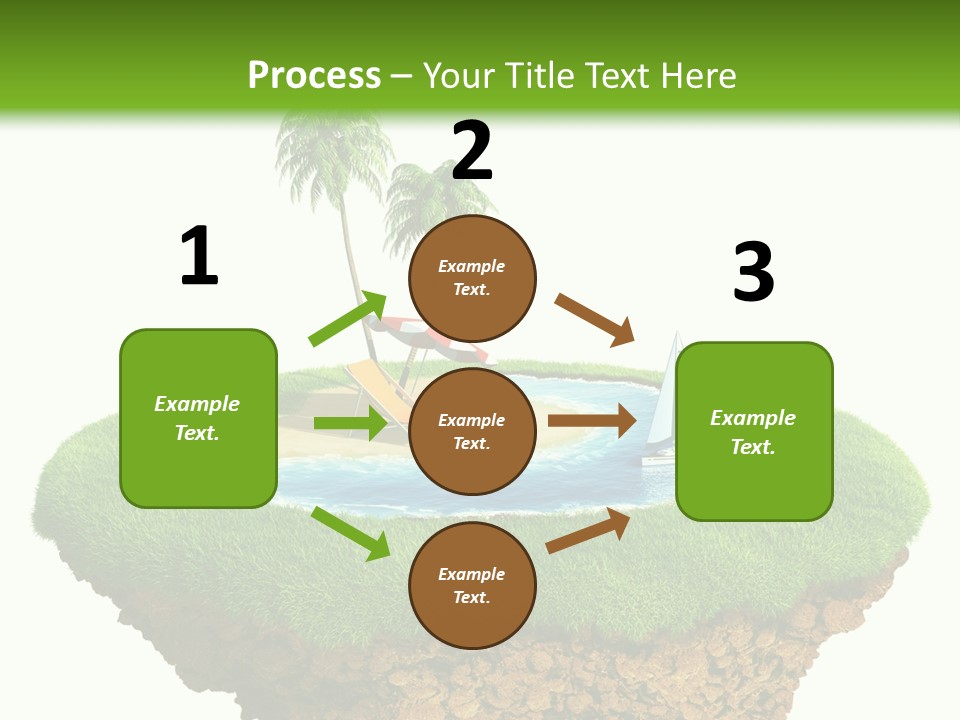 Process – Your Title Text Here

1

Example Text.

2

Example Text.

Example Text.

Example Text.

3

Example Text.